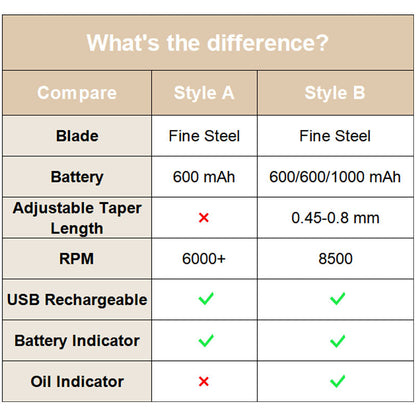 What's the difference?

| Compare | Style A | Style B |
|---|---|---|
| Blade | Fine Steel | Fine Steel |
| Battery | 600 mAh | 600/600/1000 mAh |
| Adjustable Taper Length | ✗ | 0.45-0.8 mm |
| RPM | 6000+ | 8500 |
| USB Rechargeable | ✓ | ✓ |
| Battery Indicator | ✓ | ✓ |
| Oil Indicator | ✗ | ✓ |